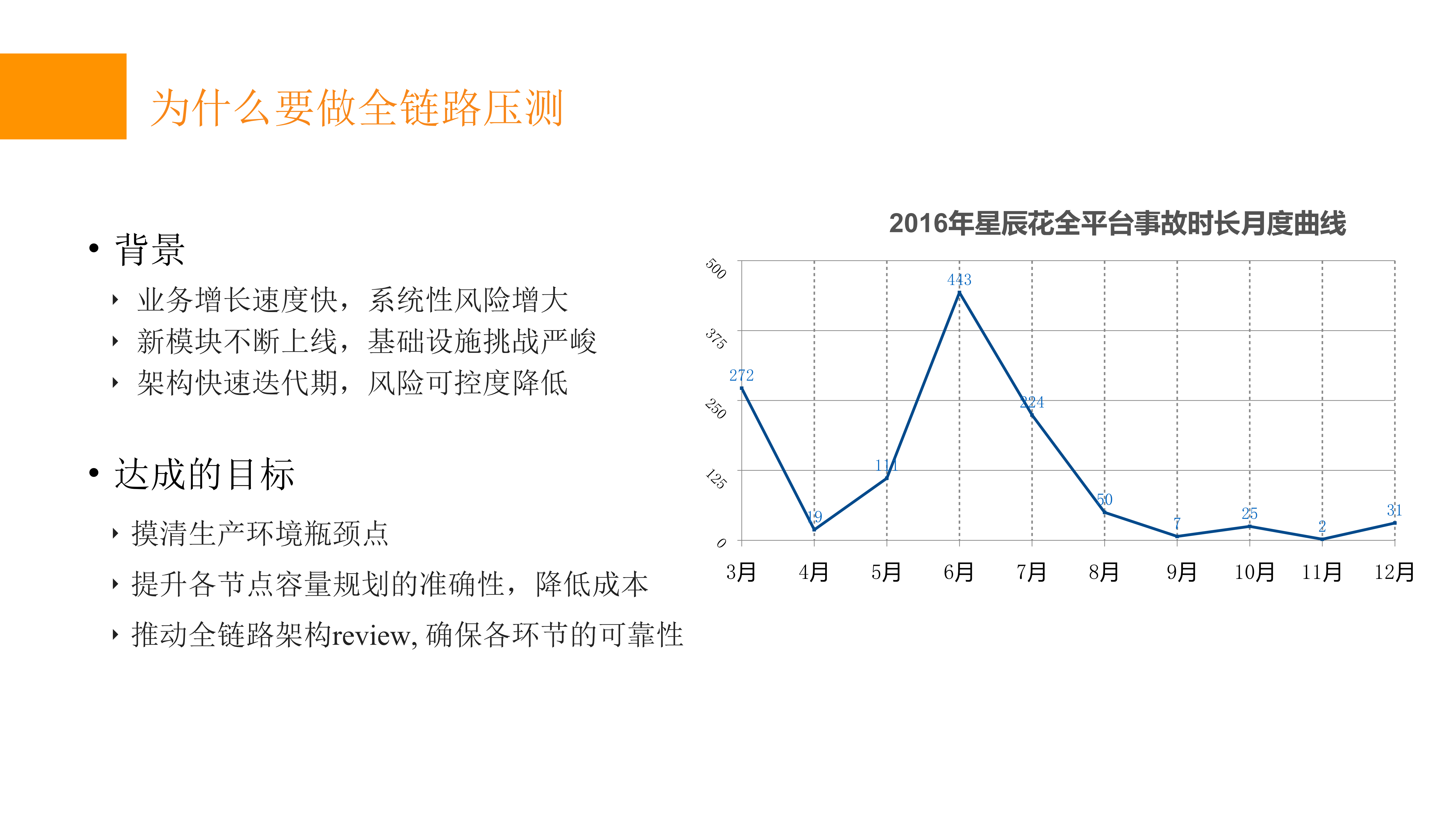 为什么要做全链路压测

• 背景
‣ 业务增长速度快，系统性风险增大
‣ 新模块不断上线，基础设施挑战严峻
‣ 架构快速迭代期，风险可控度降低

• 达成的目标
‣ 摸清生产环境瓶颈点
‣ 提升各节点容量规划的准确性，降低成本
‣ 推动全链路架构review, 确保各环节的可靠性

2016年星辰花全平台事故时长月度曲线

500
375
250
125
0

272
19
111
443
224
50
7
25
2
31

3月 4月 5月 6月 7月 8月 9月 10月 11月 12月